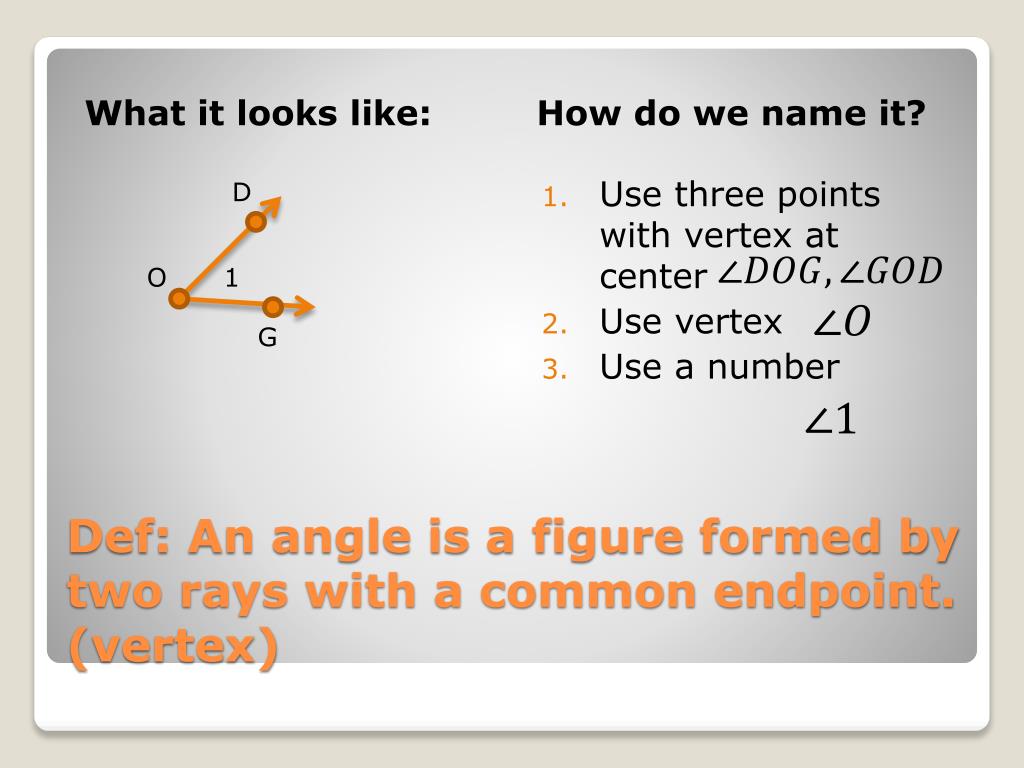 What it looks like:

D

O 1

G

How do we name it?

1. Use three points with vertex at center $\angle DOG, \angle GOD$
2. Use vertex $\angle O$
3. Use a number

$\angle 1$

Def: An angle is a figure formed by two rays with a common endpoint. (vertex)